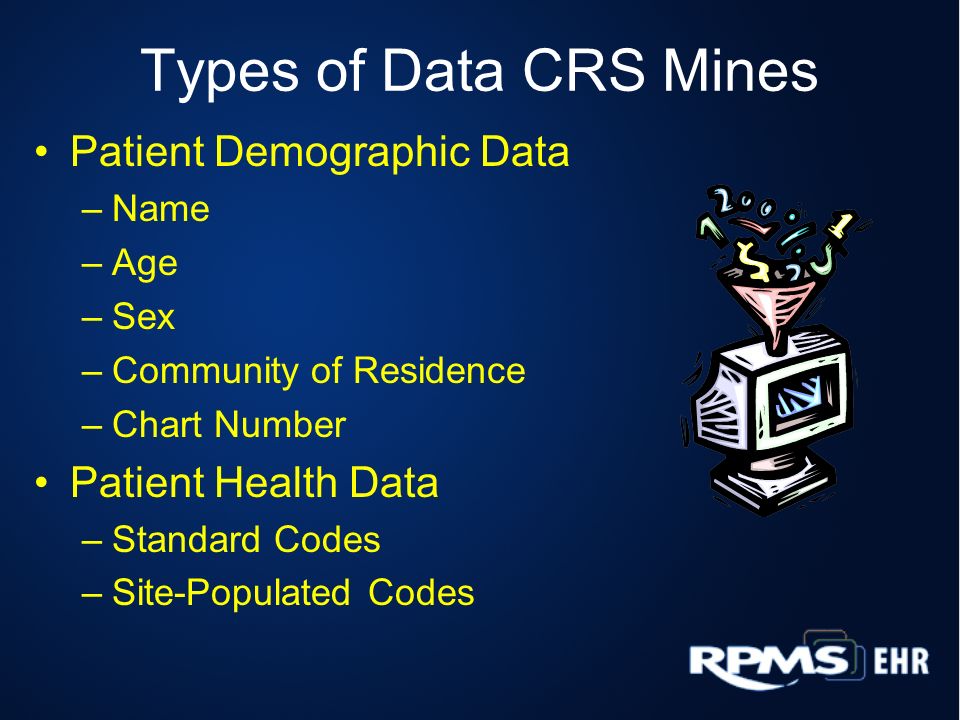 Types of Data CRS Mines

• Patient Demographic Data
 – Name
 – Age
 – Sex
 – Community of Residence
 – Chart Number
• Patient Health Data
 – Standard Codes
 – Site-Populated Codes

RPMS EHR